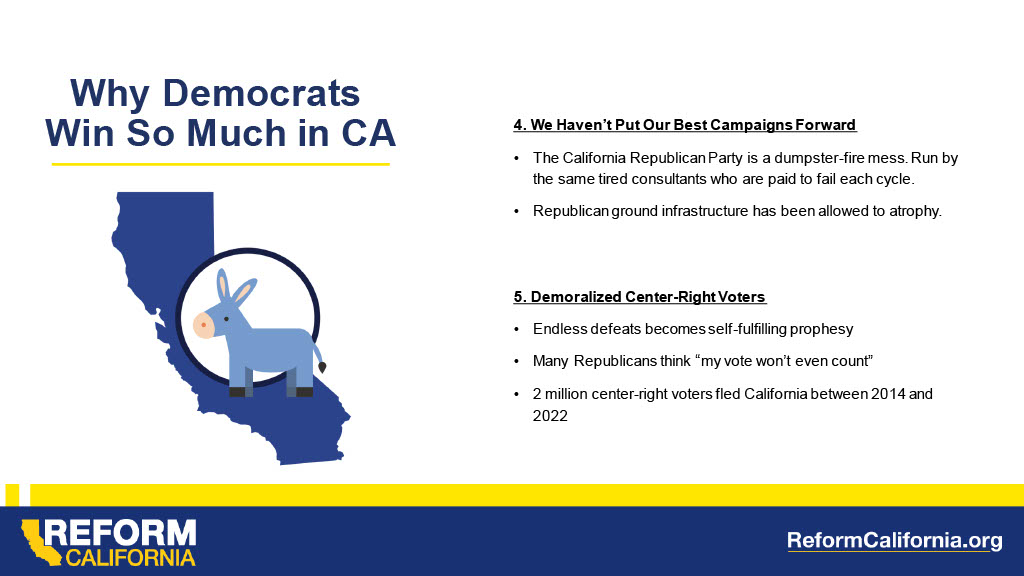 Why Democrats Win So Much in CA

4. We Haven't Put Our Best Campaigns Forward

• The California Republican Party is a dumpster-fire mess. Run by the same tired consultants who are paid to fail each cycle.

• Republican ground infrastructure has been allowed to atrophy.

5. Demoralized Center-Right Voters

• Endless defeats becomes self-fulfilling prophesy

• Many Republicans think "my vote won't even count"

• 2 million center-right voters fled California between 2014 and 2022

REFORM CALIFORNIA

ReformCalifornia.org